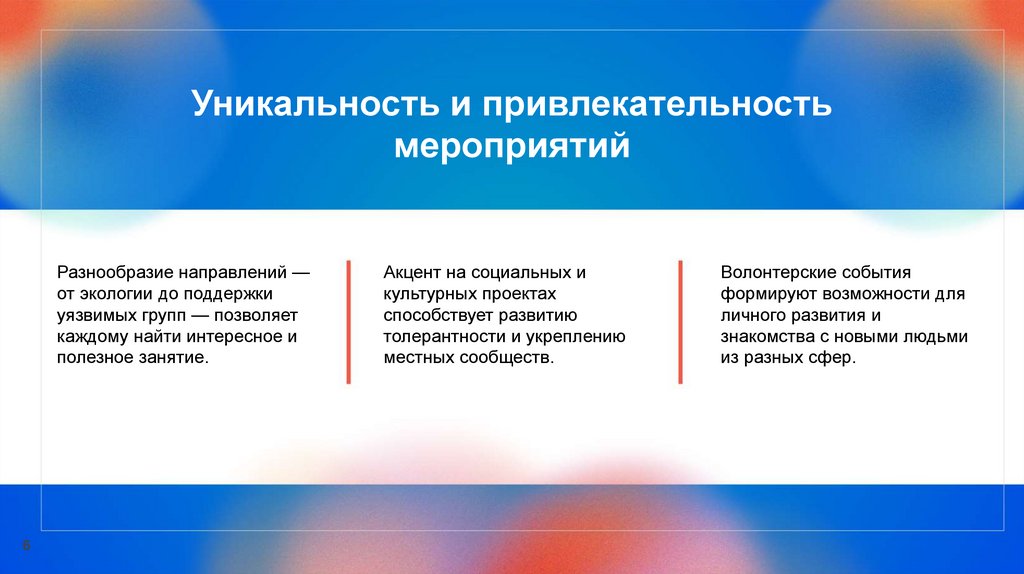 Уникальность и привлекательность мероприятий

Разнообразие направлений — от экологии до поддержки уязвимых групп — позволяет каждому найти интересное и полезное занятие.

Акцент на социальных и культурных проектах способствует развитию толерантности и укреплению местных сообществ.

Волонтерские события формируют возможности для личного развития и знакомства с новыми людьми из разных сфер.

6